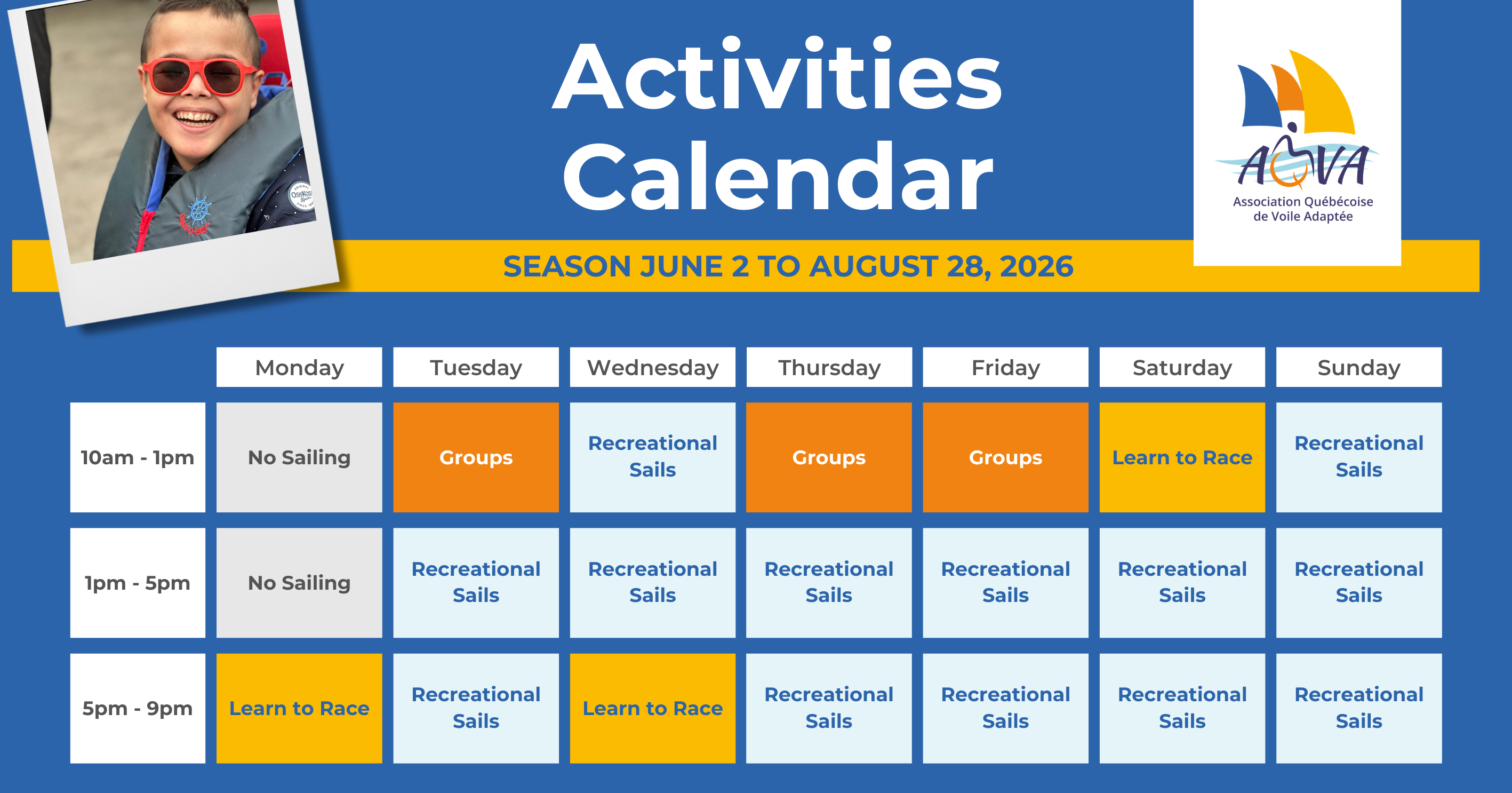 Activities Calendar

AQVA
Association Québécoise de Voile Adaptée

SEASON JUNE 2 TO AUGUST 28, 2026

| | Monday | Tuesday | Wednesday | Thursday | Friday | Saturday | Sunday |
|---|---|---|---|---|---|---|---|
| 10am - 1pm | No Sailing | Groups | Recreational Sails | Groups | Groups | Learn to Race | Recreational Sails |
| 1pm - 5pm | No Sailing | Recreational Sails | Recreational Sails | Recreational Sails | Recreational Sails | Recreational Sails | Recreational Sails |
| 5pm - 9pm | Learn to Race | Recreational Sails | Learn to Race | Recreational Sails | Recreational Sails | Recreational Sails | Recreational Sails |